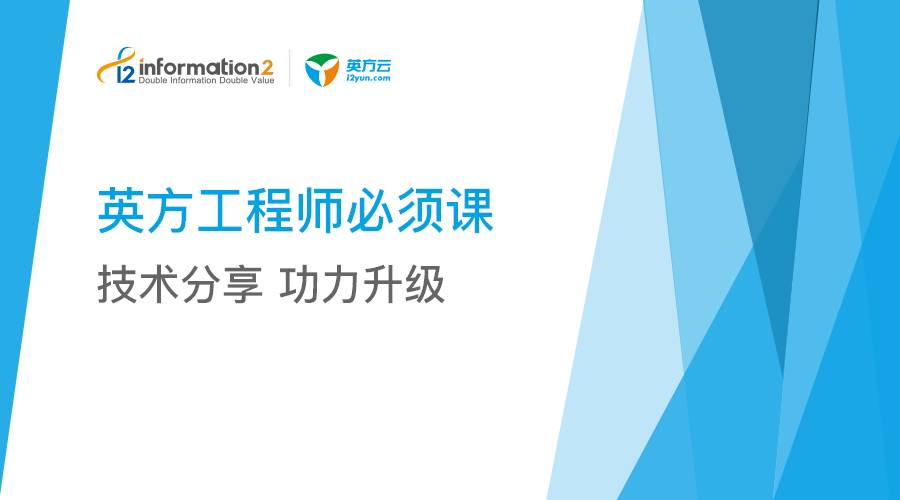 i2 information2
Double Information Double Value

英方云
i2yun.com

英方工程师必须课

技术分享 功力升级